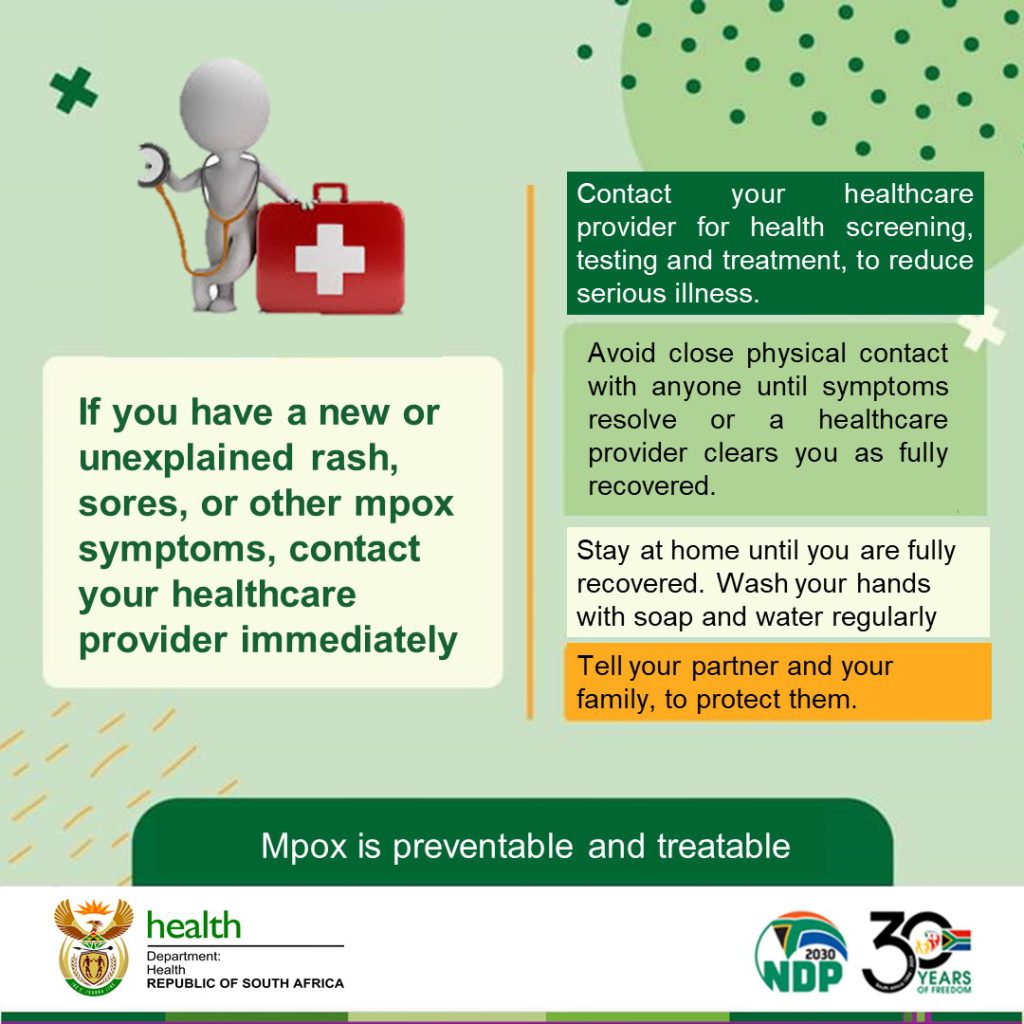 If you have a new or unexplained rash, sores, or other mpox symptoms, contact your healthcare provider immediately

Contact your healthcare provider for health screening, testing and treatment, to reduce serious illness.

Avoid close physical contact with anyone until symptoms resolve or a healthcare provider clears you as fully recovered.

Stay at home until you are fully recovered. Wash your hands with soap and water regularly

Tell your partner and your family, to protect them.

Mpox is preventable and treatable

health
Department:
Health
REPUBLIC OF SOUTH AFRICA

2030
NDP

30 YEARS OF FREEDOM